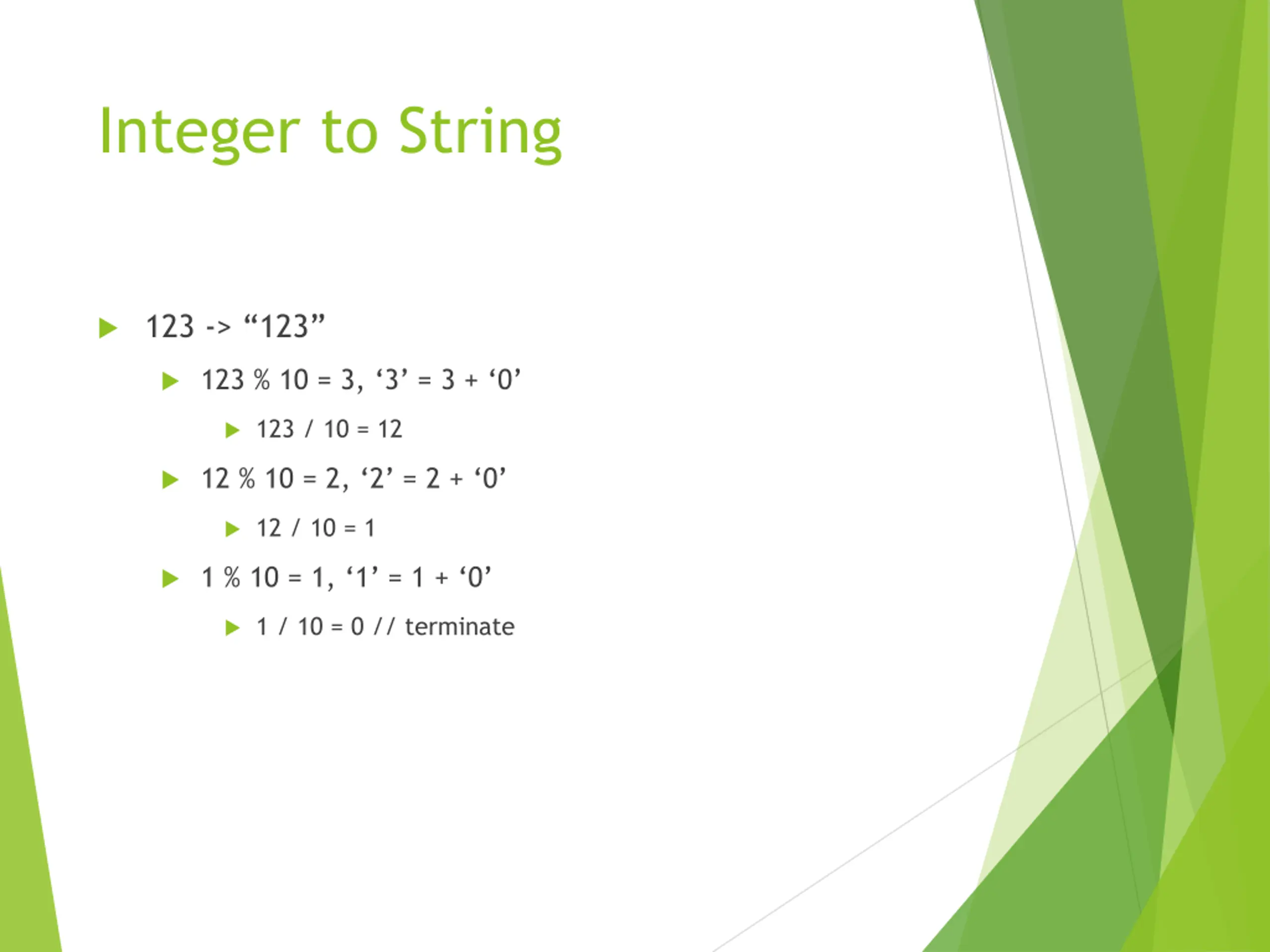 Integer to String

123 -> “123”

123 % 10 = 3, ‘3’ = 3 + ‘0’

123 / 10 = 12

12 % 10 = 2, ‘2’ = 2 + ‘0’

12 / 10 = 1

1 % 10 = 1, ‘1’ = 1 + ‘0’

1 / 10 = 0 // terminate